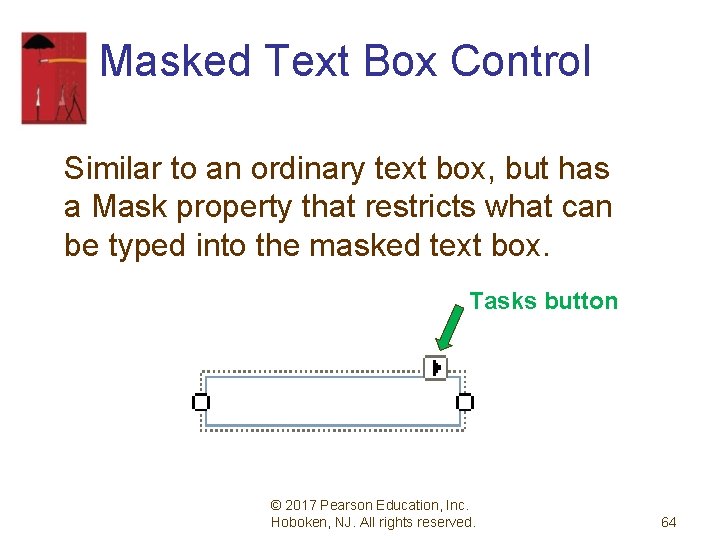 Masked Text Box Control

Similar to an ordinary text box, but has a Mask property that restricts what can be typed into the masked text box.

Tasks button

© 2017 Pearson Education, Inc. Hoboken, NJ. All rights reserved.

64